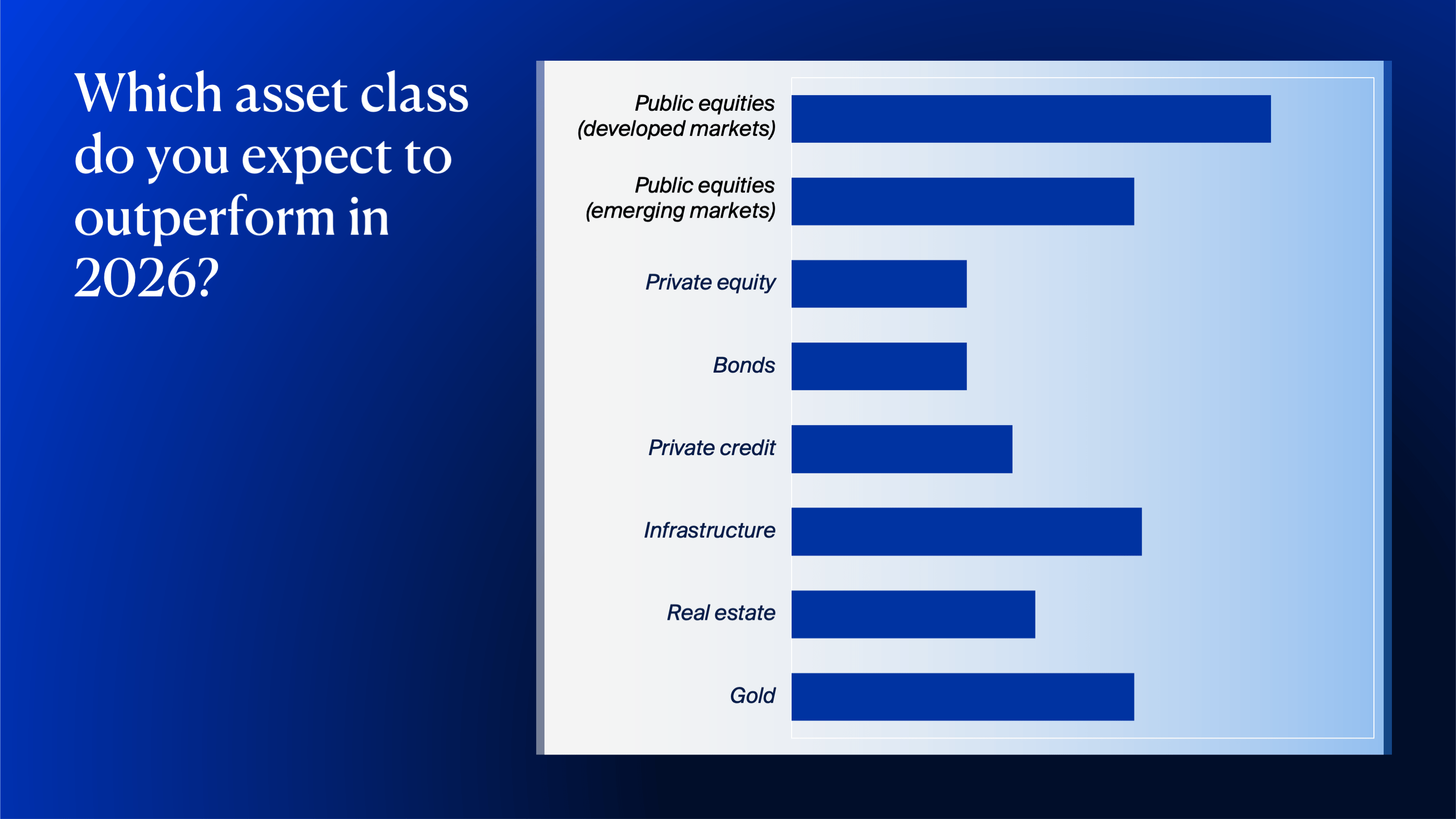 Which asset class do you expect to outperform in 2026?

Public equities (developed markets)

Public equities (emerging markets)

Private equity

Bonds

Private credit

Infrastructure

Real estate

Gold